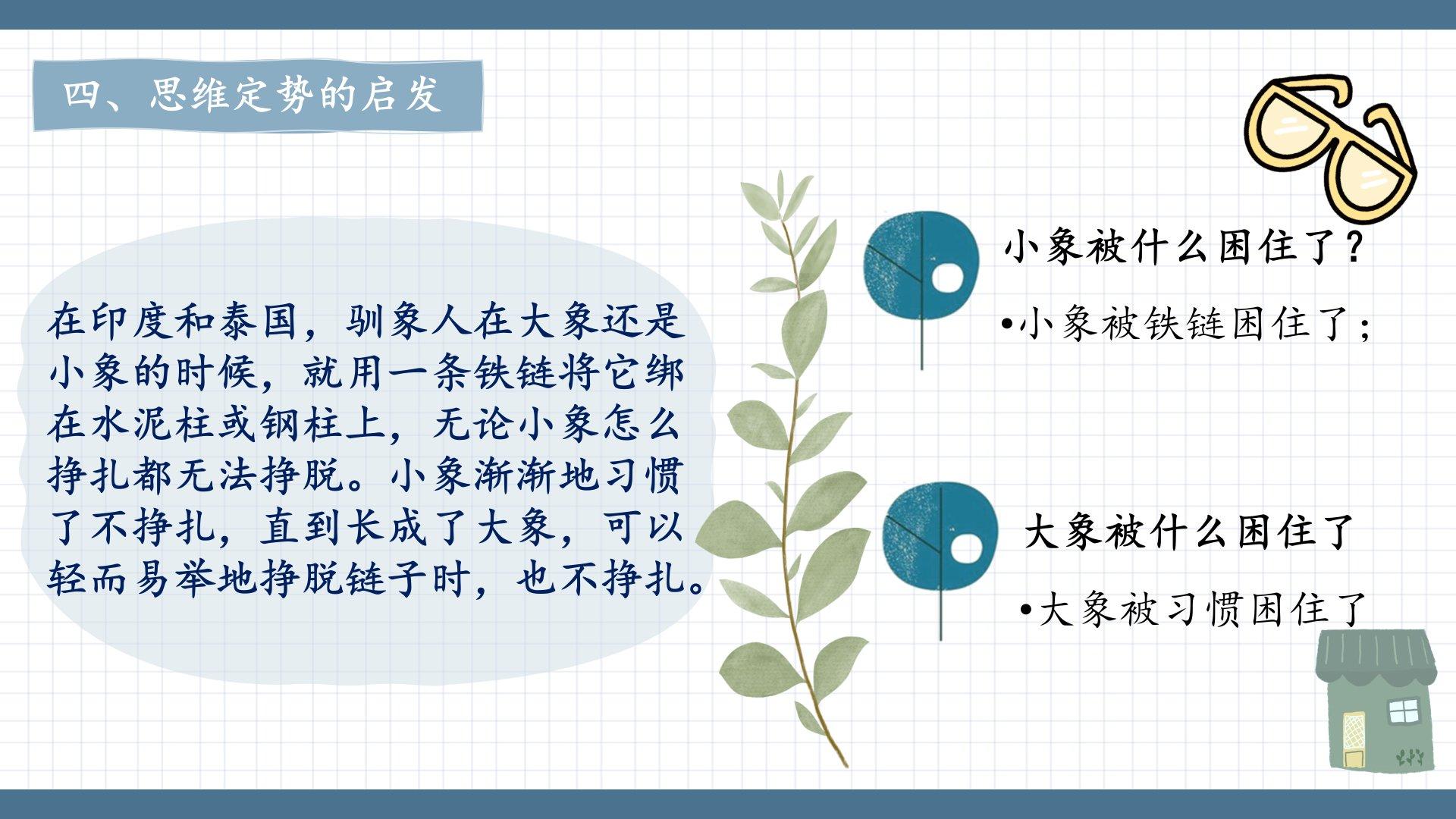 四、思维定势的启发

在印度和泰国，驯象人在大象还是小象的时候，就用一条铁链将它绑在水泥柱或钢柱上，无论小象怎么挣扎都无法挣脱。小象渐渐地习惯了不挣扎，直到长成了大象，可以轻而易举地挣脱链子时，也不挣扎。

小象被什么困住了？

•小象被铁链困住了；

大象被什么困住了

•大象被习惯困住了